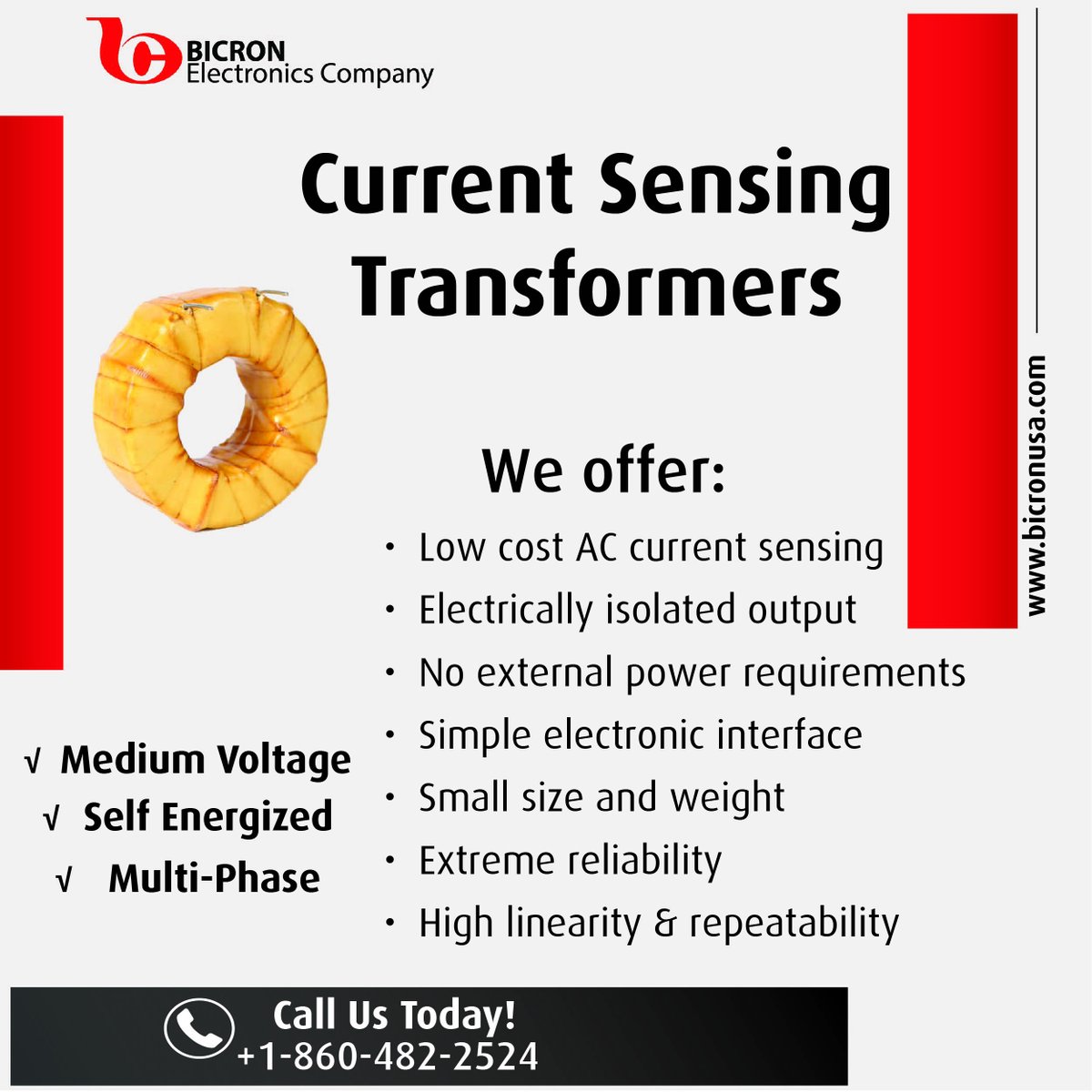 BICRON
Electronics Company

Current Sensing Transformers

www.bicronusa.com

We offer:
• Low cost AC current sensing
• Electrically isolated output
• No external power requirements
• Simple electronic interface
• Small size and weight
• Extreme reliability
• High linearity & repeatability

√ Medium Voltage
√ Self Energized
√ Multi-Phase

Call Us Today!
+1-860-482-2524